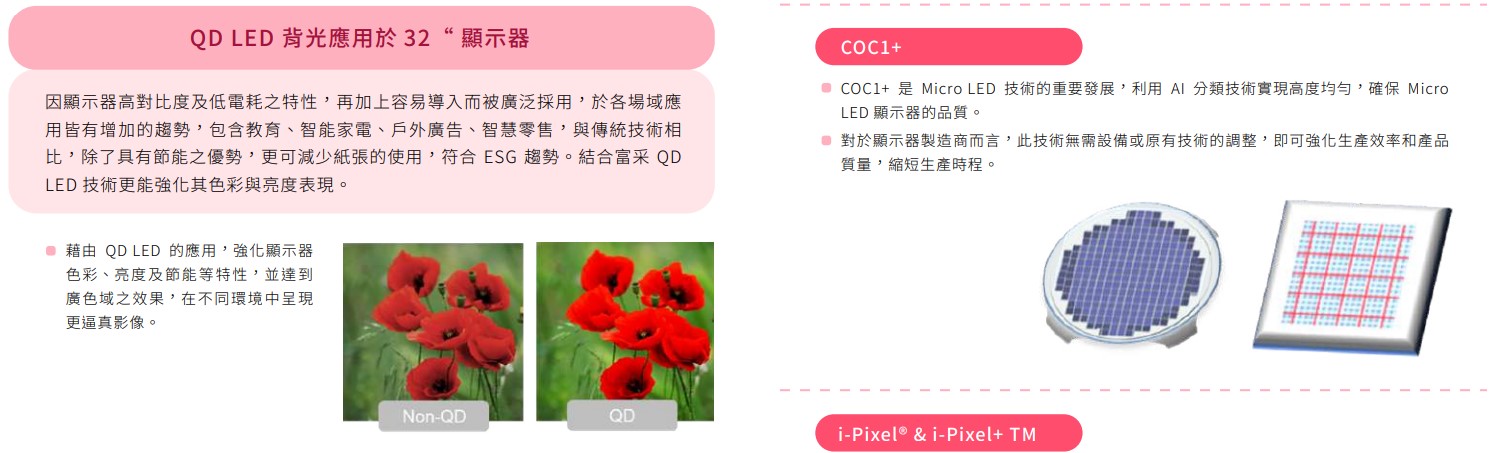 QD LED 背光應用於 32“ 顯示器

因顯示器高對比度及低電耗之特性，再加上容易導入而被廣泛採用，於各場域應用皆有增加的趨勢，包含教育、智能家電、戶外廣告、智慧零售，與傳統技術相比，除了具有節能之優勢，更可減少紙張的使用，符合 ESG 趨勢。結合富采 QD LED 技術更能強化其色彩與亮度表現。

藉由 QD LED 的應用，強化顯示器色彩、亮度及節能等特性，並達到廣色域之效果，在不同環境中呈現更逼真影像。

Non-QD

QD

COC1+

COC1+ 是 Micro LED 技術的重要發展，利用 AI 分類技術實現高度均勻，確保 Micro LED 顯示器的品質。

對於顯示器製造商而言，此技術無需設備或原有技術的調整，即可強化生產效率和產品質量，縮短生產時程。

i-Pixel® & i-Pixel+ TM